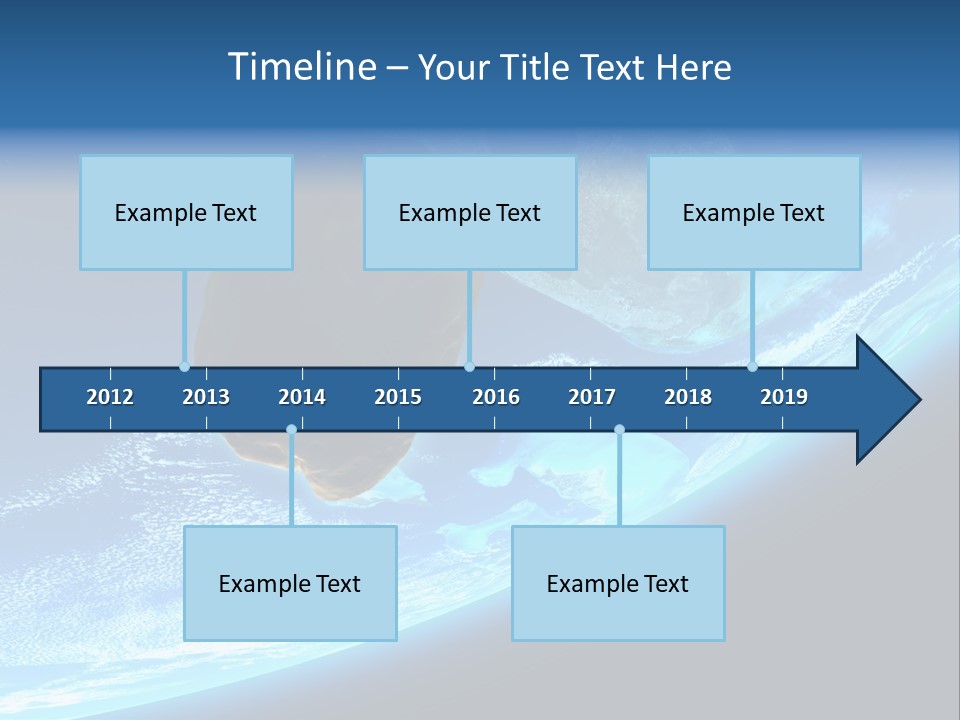 Timeline – Your Title Text Here

Example Text

Example Text

Example Text

2012 2013 2014 2015 2016 2017 2018 2019

Example Text

Example Text